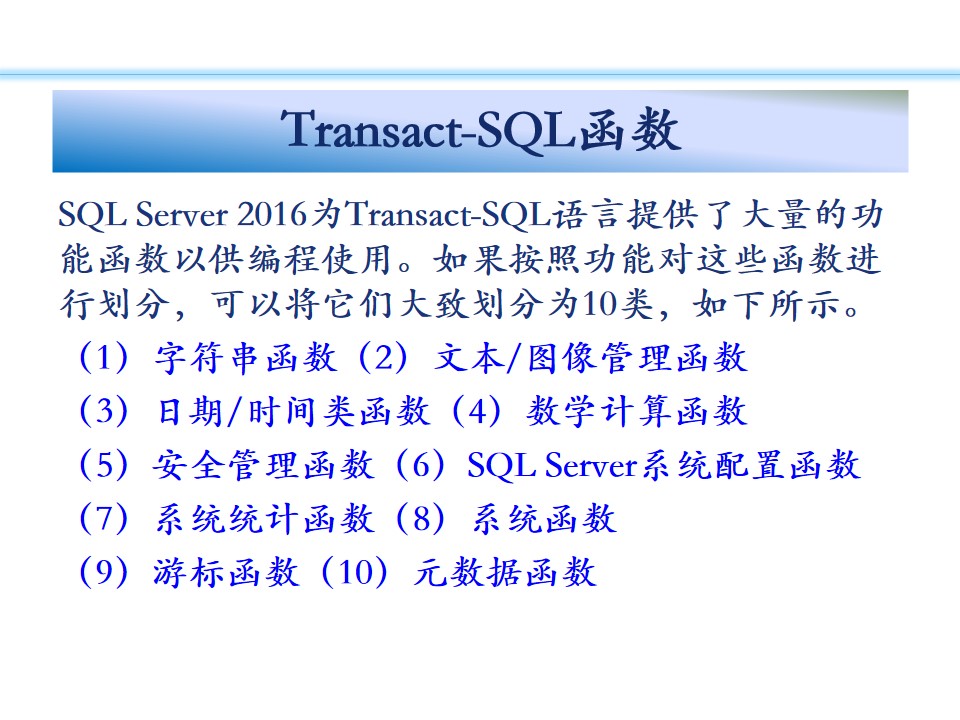 Transact-SQL函数

SQL Server 2016为Transact-SQL语言提供了大量的功能函数以供编程使用。如果按照功能对这些函数进行划分，可以将它们大致划分为10类，如下所示。

（1）字符串函数（2）文本/图像管理函数

（3）日期/时间类函数（4）数学计算函数

（5）安全管理函数（6）SQL Server系统配置函数

（7）系统统计函数（8）系统函数

（9）游标函数（10）元数据函数